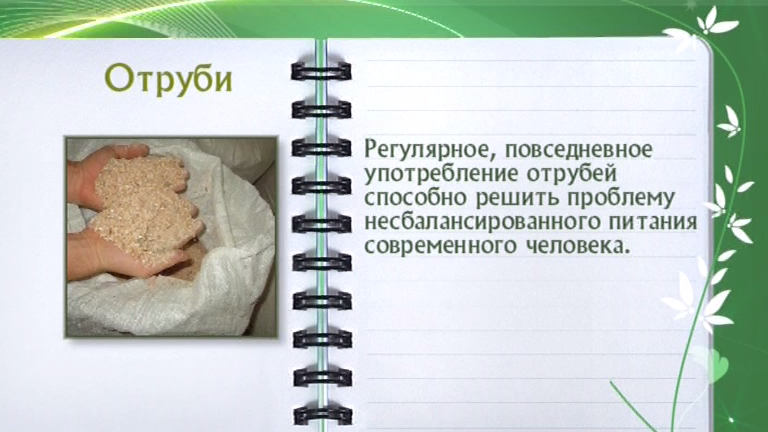 Отруби

Регулярное, повседневное употребление отрубей способно решить проблему несбалансированного питания современного человека.